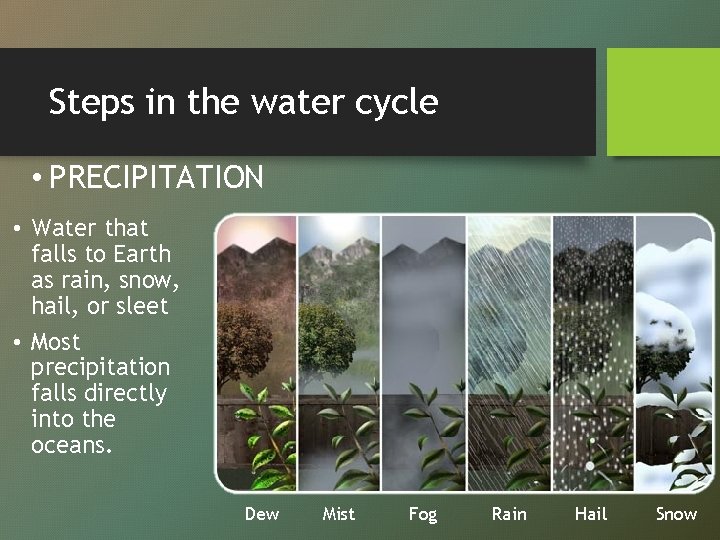 Steps in the water cycle

• PRECIPITATION

• Water that falls to Earth as rain, snow, hail, or sleet

• Most precipitation falls directly into the oceans.

Dew Mist Fog Rain Hail Snow